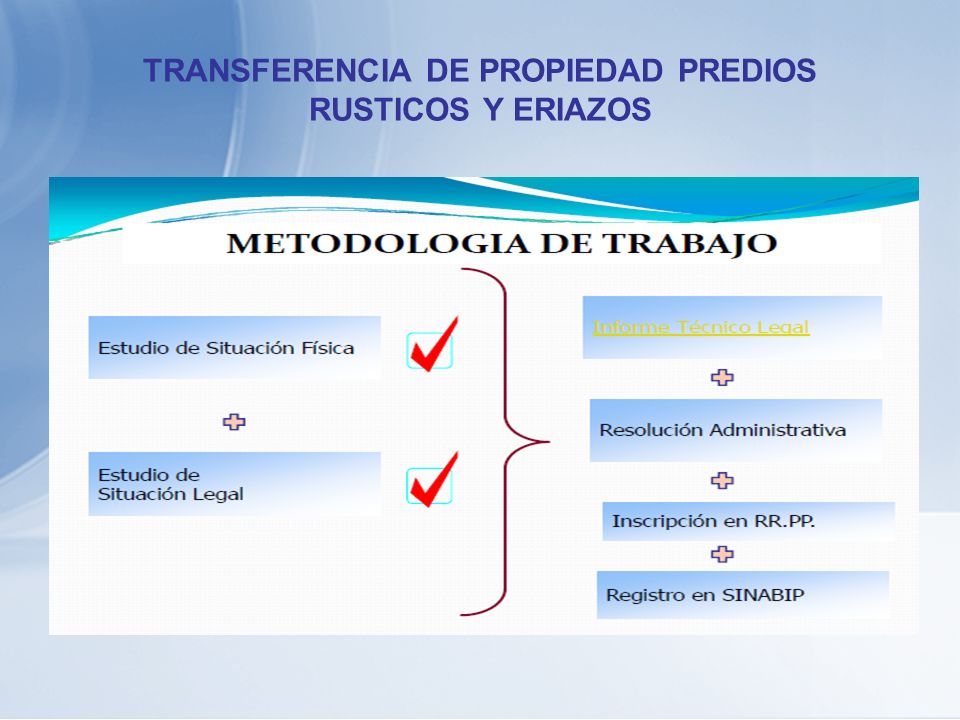 TRANSFERENCIA DE PROPIEDAD PREDIOS RUSTICOS Y ERIAZOS

METODOLOGIA DE TRABAJO

Estudio de Situación Física

Estudio de Situación Legal

Informe Técnico Legal

Resolución Administrativa

Inscripción en RR.PP.

Registro en SINABIP